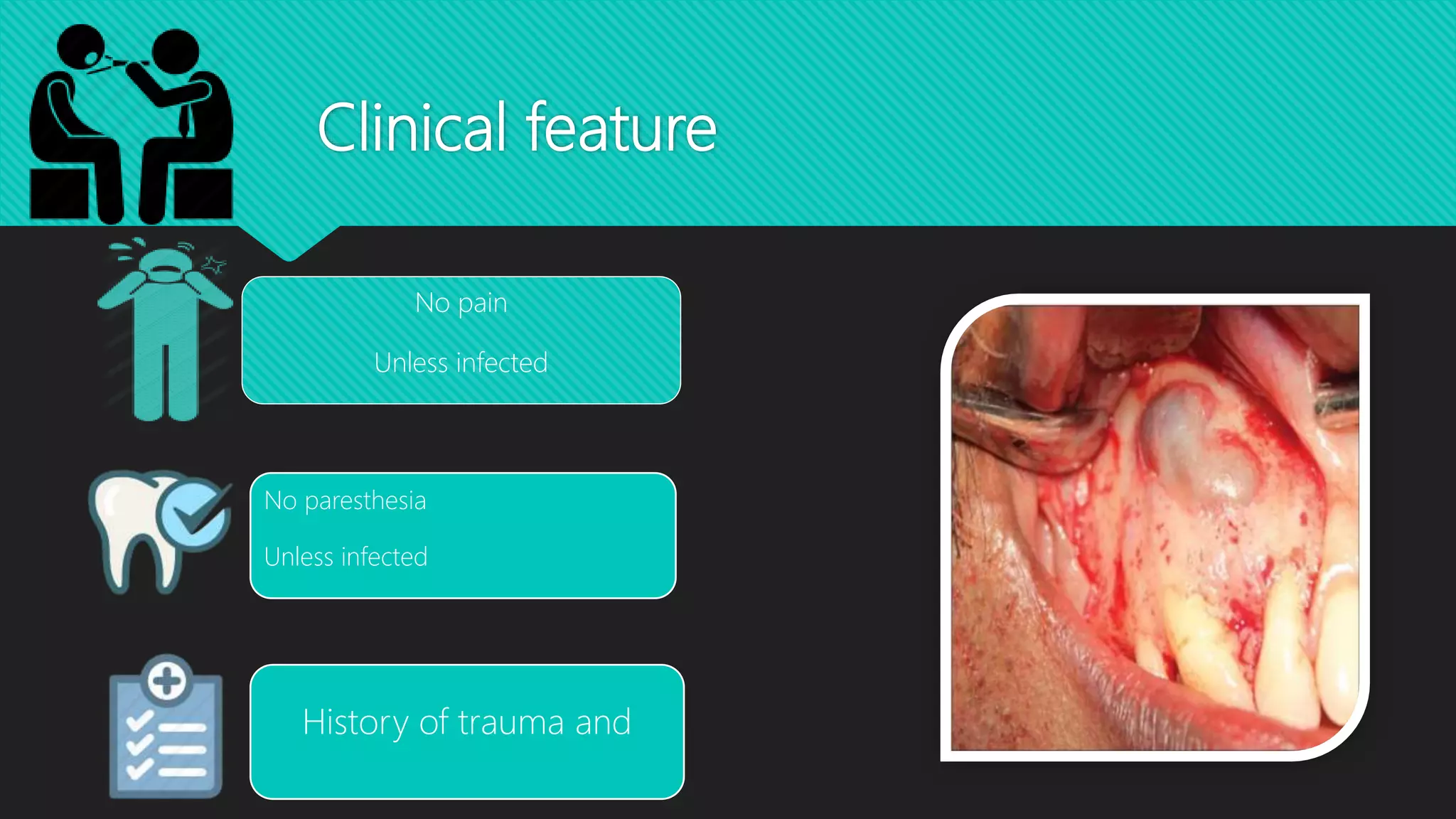 Clinical feature

No pain

Unless infected

No paresthesia

Unless infected

History of trauma and